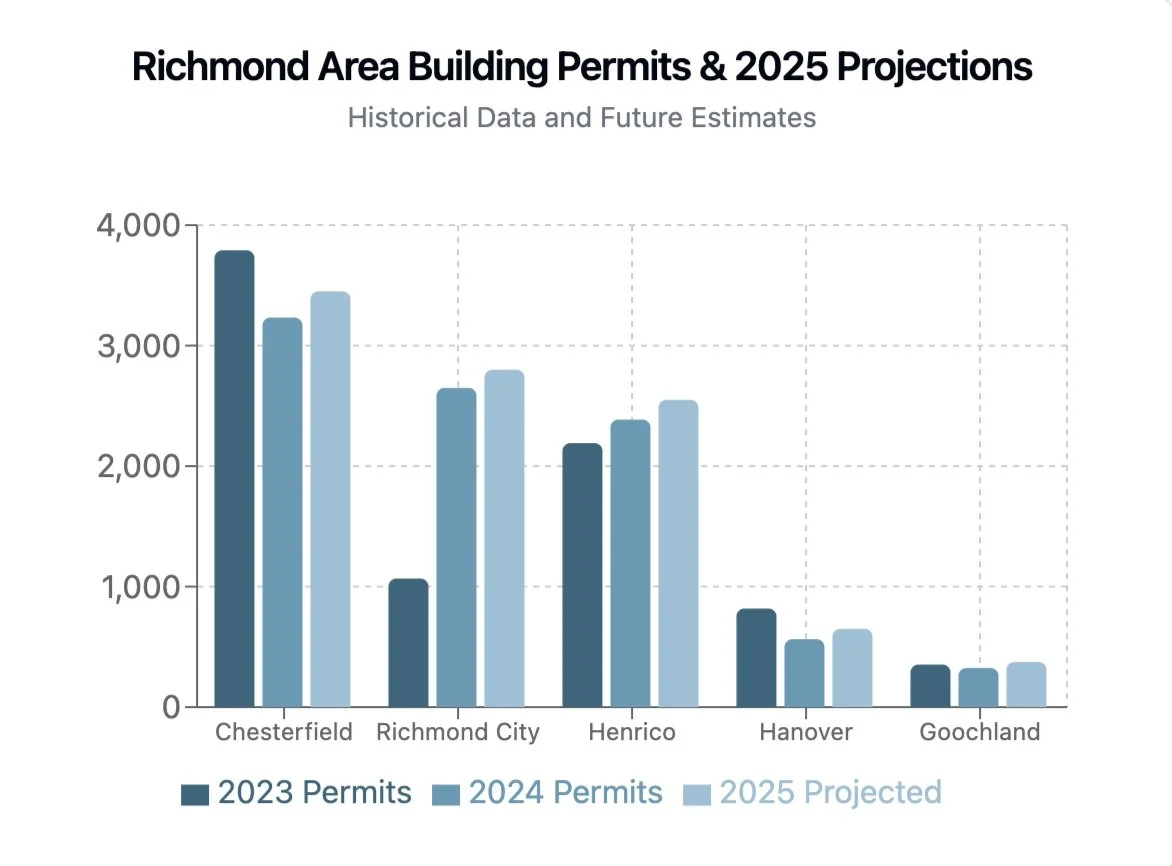 Richmond Area Building Permits & 2025 Projections
Historical Data and Future Estimates

4,000
3,000
2,000
1,000
0

Chesterfield
Richmond City
Henrico
Hanover
Goochland

2023 Permits
2024 Permits
2025 Projected